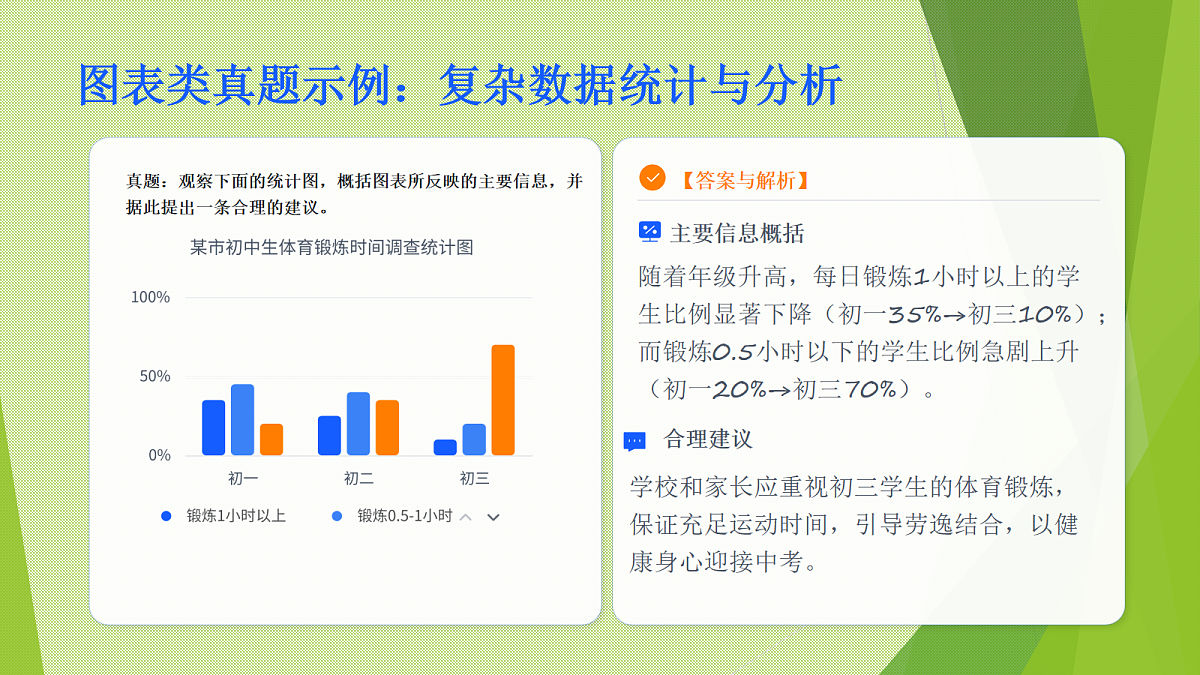 图表类真题示例：复杂数据统计与分析

真题：观察下面的统计图，概括图表所反映的主要信息，并据此提出一条合理的建议。

某市初中生体育锻炼时间调查统计图

100%
50%
0%

初一　初二　初三

锻炼1小时以上　锻炼0.5-1小时

【答案与解析】

主要信息概括

随着年级升高，每日锻炼1小时以上的学生比例显著下降（初一35%→初三10%）；而锻炼0.5小时以下的学生比例急剧上升（初一20%→初三70%）。

合理建议

学校和家长应重视初三学生的体育锻炼，保证充足运动时间，引导劳逸结合，以健康身心迎接中考。